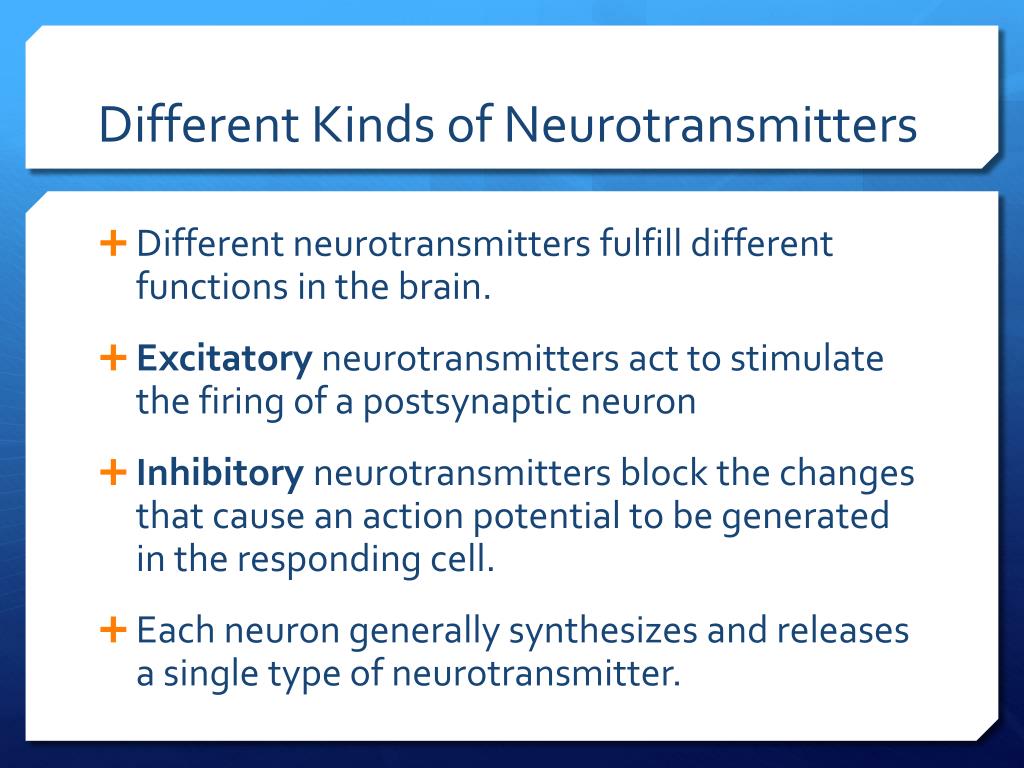 Different Kinds of Neurotransmitters

+ Different neurotransmitters fulfill different functions in the brain.

+ Excitatory neurotransmitters act to stimulate the firing of a postsynaptic neuron

+ Inhibitory neurotransmitters block the changes that cause an action potential to be generated in the responding cell.

+ Each neuron generally synthesizes and releases a single type of neurotransmitter.